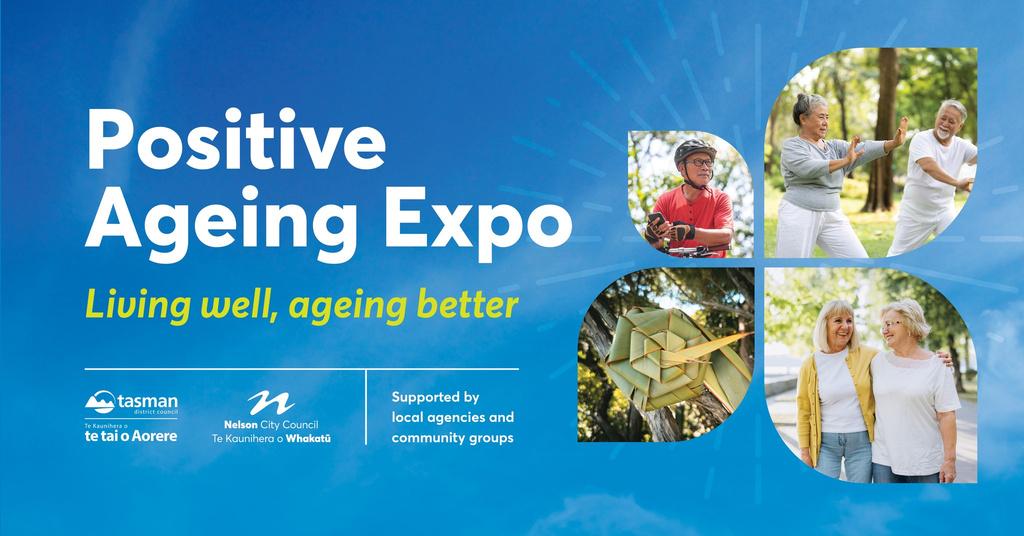 Positive Ageing Expo

Living well, ageing better

tasman
district council
Te Kaunihera o
te tai o Aorere

Nelson City Council
Te Kaunihera o Whakatū

Supported by
local agencies and
community groups